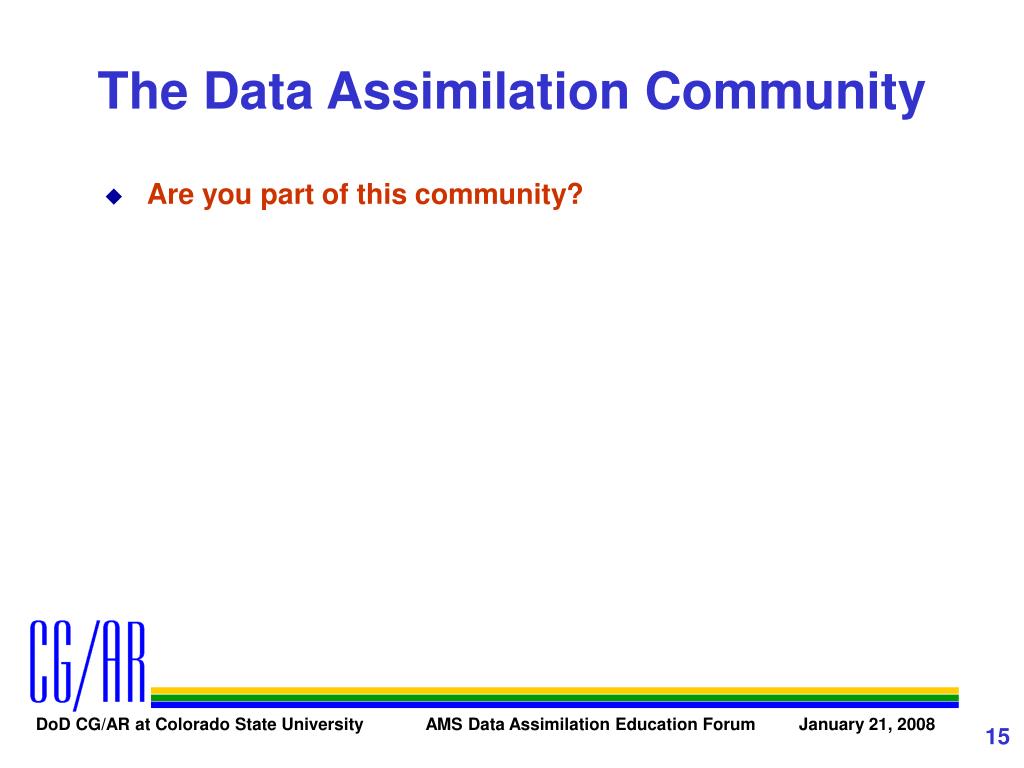 The Data Assimilation Community

Are you part of this community?

CG/AR

DoD CG/AR at Colorado State University AMS Data Assimilation Education Forum January 21, 2008

15